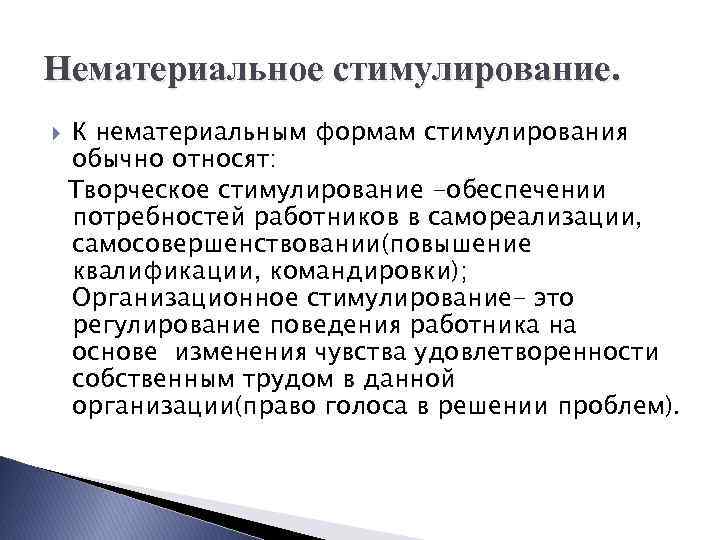 Нематериальное стимулирование.

К нематериальным формам стимулирования обычно относят:

Творческое стимулирование –обеспечении потребностей работников в самореализации, самосовершенствовании(повышение квалификации, командировки);
Организационное стимулирование– это регулирование поведения работника на основе изменения чувства удовлетворенности собственным трудом в данной организации(право голоса в решении проблем).